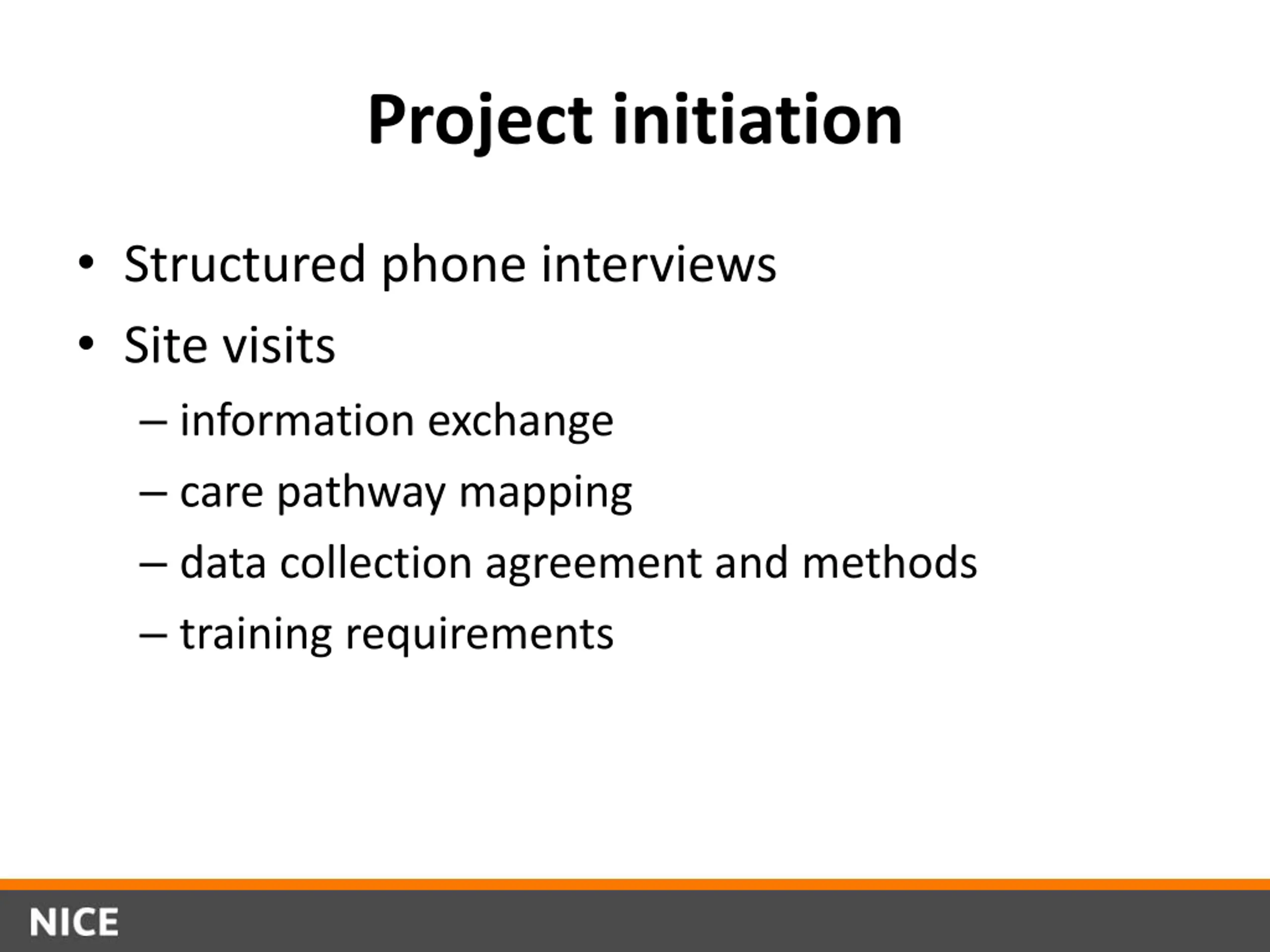 Project initiation

• Structured phone interviews
• Site visits
– information exchange
– care pathway mapping
– data collection agreement and methods
– training requirements

NICE